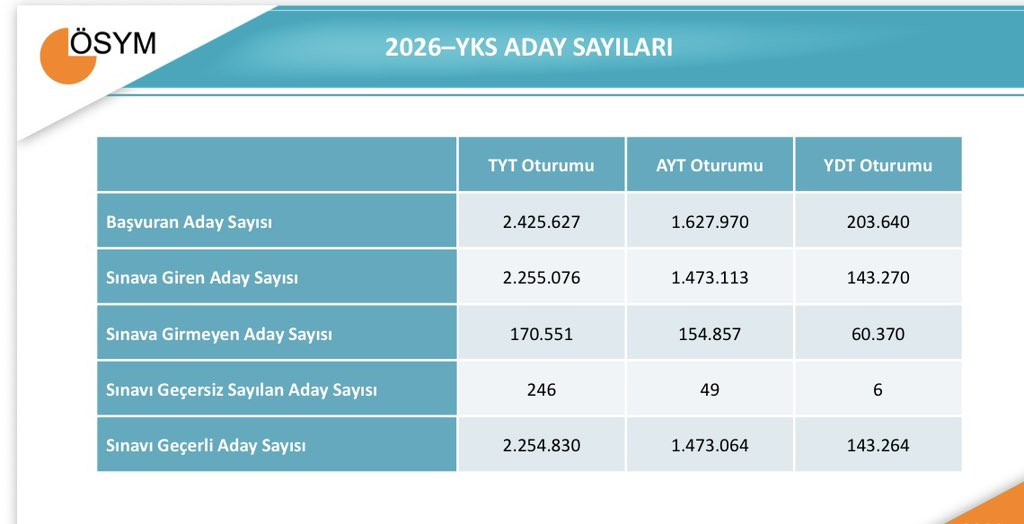 ÖSYM

2026–YKS ADAY SAYILARI

| | TYT Oturumu | AYT Oturumu | YDT Oturumu |
|---|---|---|---|
| Başvuran Aday Sayısı | 2.425.627 | 1.627.970 | 203.640 |
| Sınava Giren Aday Sayısı | 2.255.076 | 1.473.113 | 143.270 |
| Sınava Girmeyen Aday Sayısı | 170.551 | 154.857 | 60.370 |
| Sınavı Geçersiz Sayılan Aday Sayısı | 246 | 49 | 6 |
| Sınavı Geçerli Aday Sayısı | 2.254.830 | 1.473.064 | 143.264 |